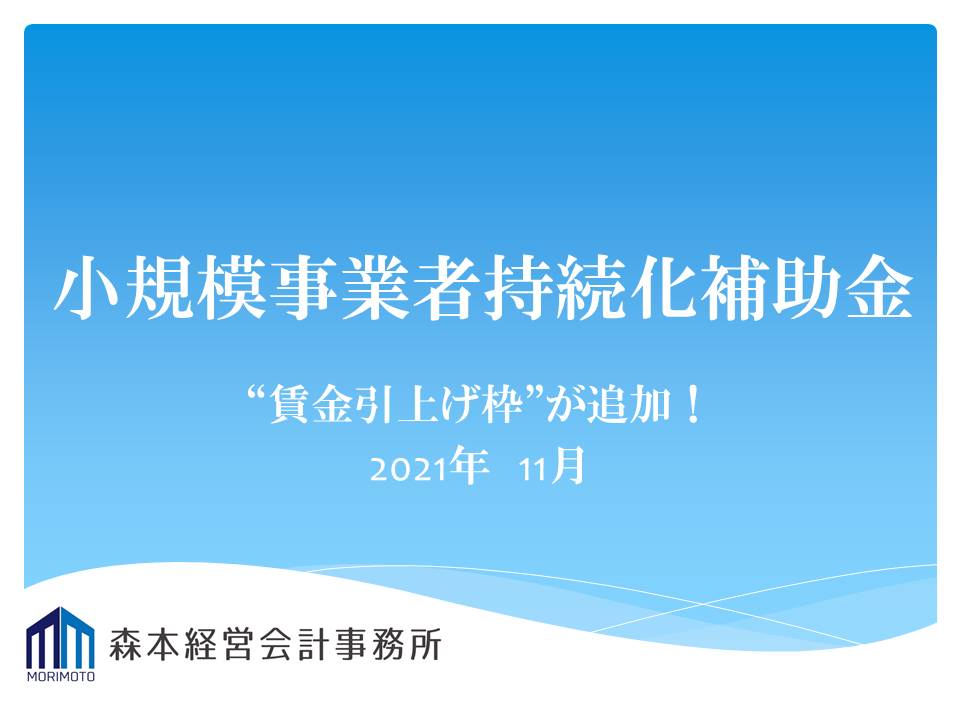 小規模事業者持続化補助金

“賃金引上げ枠”が追加！
2021年　11月

MORIMOTO
森本経営会計事務所